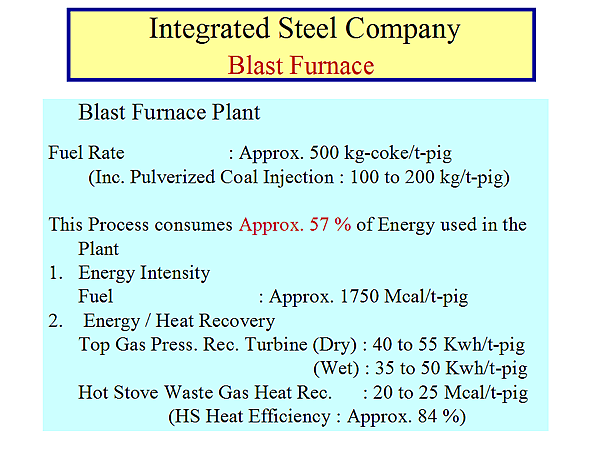 Integrated Steel Company
Blast Furnace

Blast Furnace Plant

Fuel Rate : Approx. 500 kg-coke/t-pig
(Inc. Pulverized Coal Injection : 100 to 200 kg/t-pig)

This Process consumes Approx. 57 % of Energy used in the Plant
1. Energy Intensity
Fuel : Approx. 1750 Mcal/t-pig
2. Energy / Heat Recovery
Top Gas Press. Rec. Turbine (Dry) : 40 to 55 Kwh/t-pig
(Wet) : 35 to 50 Kwh/t-pig
Hot Stove Waste Gas Heat Rec. : 20 to 25 Mcal/t-pig
(HS Heat Efficiency : Approx. 84 %)